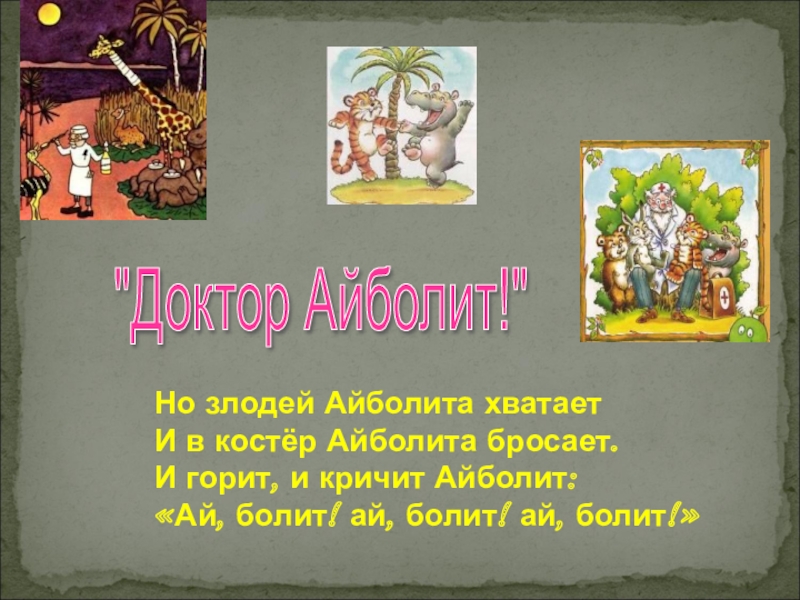 "Доктор Айболит!"

Но злодей Айболита хватает
И в костёр Айболита бросает.
И горит, и кричит Айболит:
«Ай, болит! ай, болит! ай, болит!»